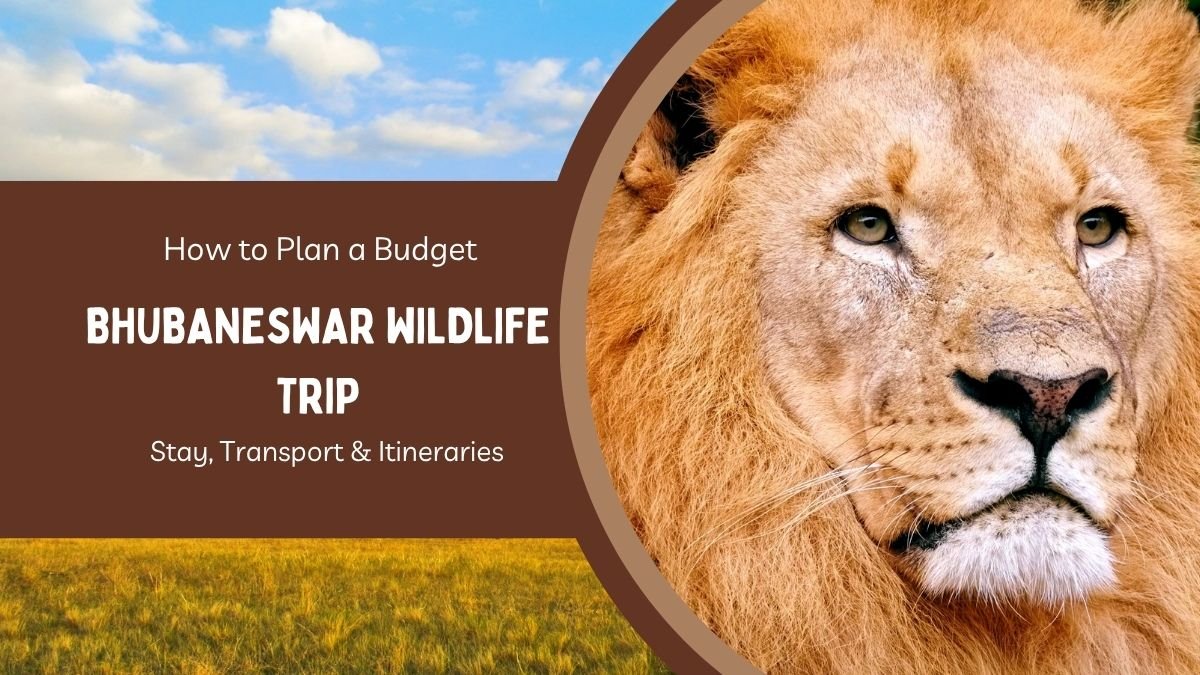 How to Plan a Budget

BHUBANESWAR WILDLIFE TRIP

Stay, Transport & Itineraries